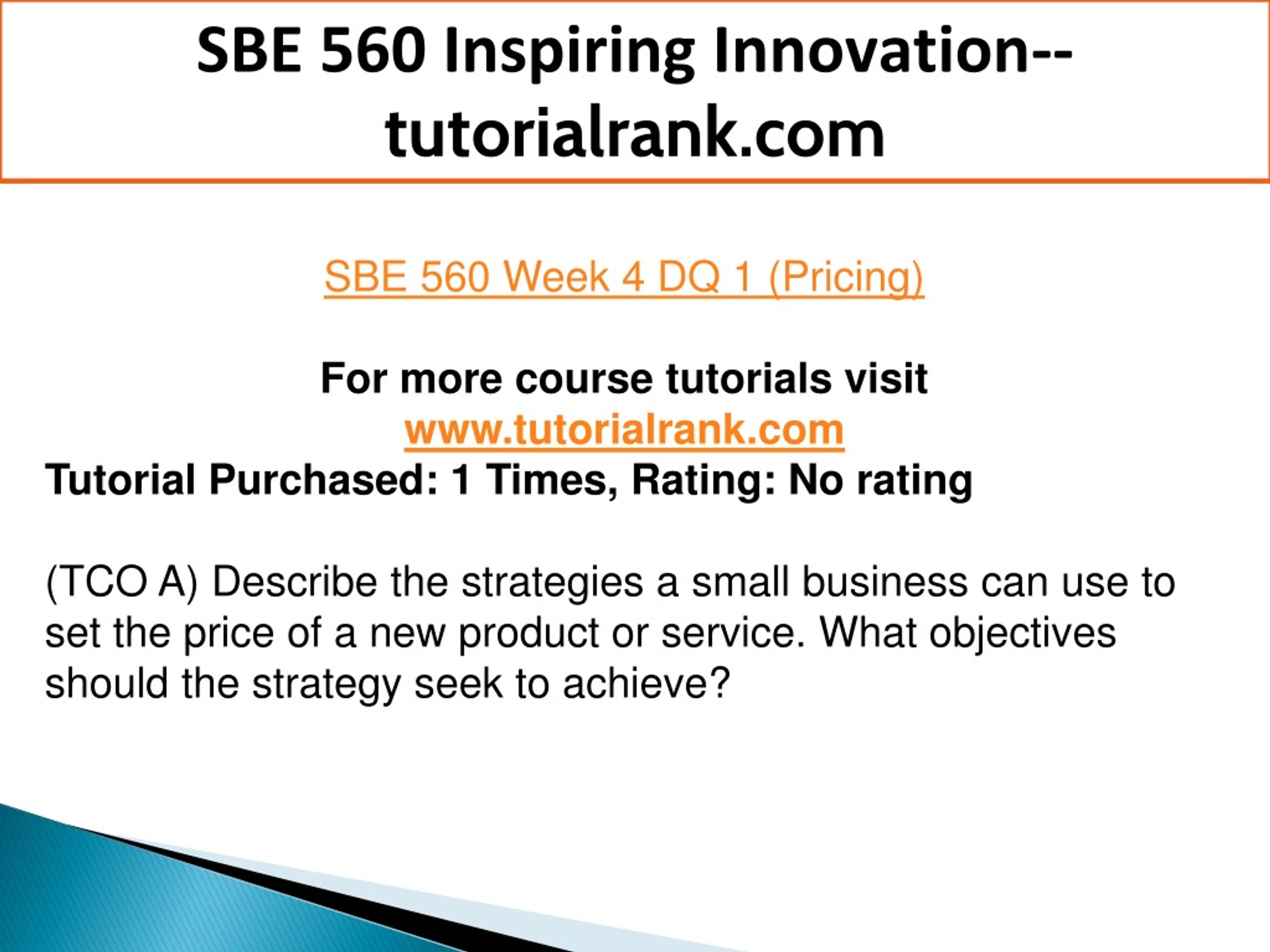 SBE 560 Inspiring Innovation--tutorialrank.com

SBE 560 Week 4 DQ 1 (Pricing)

For more course tutorials visit
www.tutorialrank.com
Tutorial Purchased: 1 Times, Rating: No rating

(TCO A) Describe the strategies a small business can use to set the price of a new product or service. What objectives should the strategy seek to achieve?